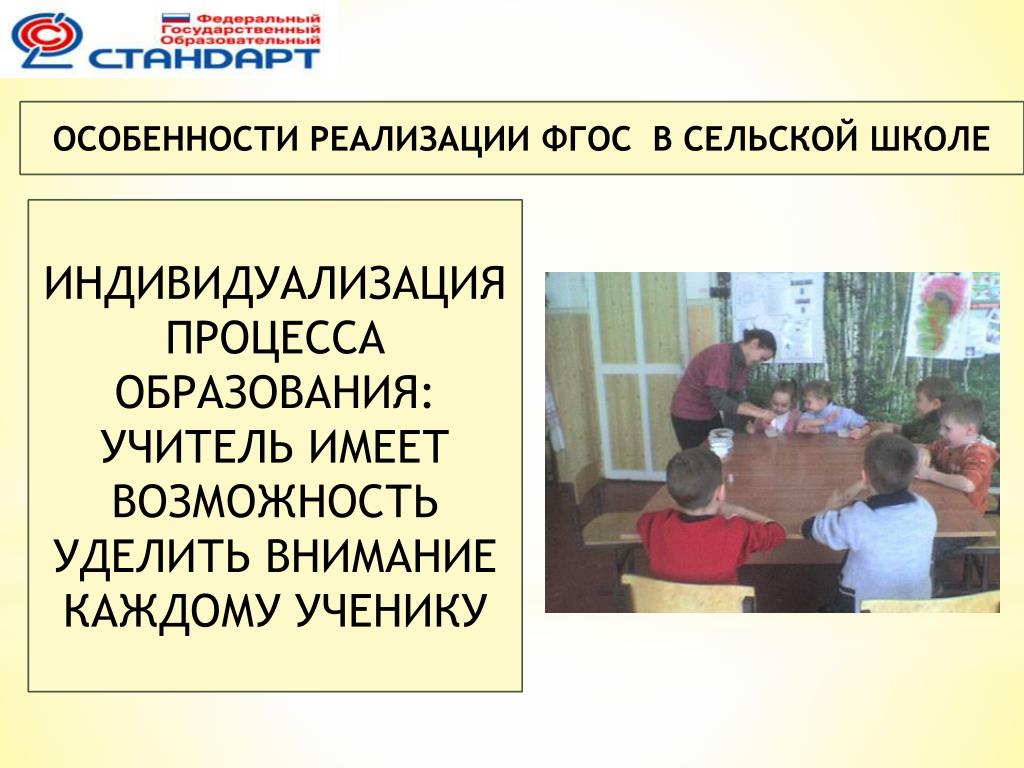 Федеральный Государственный Образовательный СТАНДАРТ

ОСОБЕННОСТИ РЕАЛИЗАЦИИ ФГОС В СЕЛЬСКОЙ ШКОЛЕ

ИНДИВИДУАЛИЗАЦИЯ ПРОЦЕССА ОБРАЗОВАНИЯ: УЧИТЕЛЬ ИМЕЕТ ВОЗМОЖНОСТЬ УДЕЛИТЬ ВНИМАНИЕ КАЖДОМУ УЧЕНИКУ